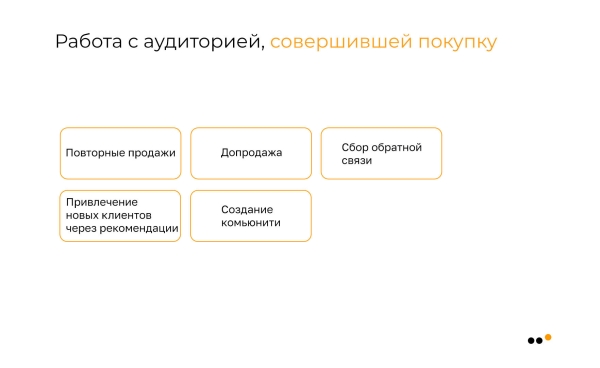 Работа с аудиторией, совершившей покупку

Повторные продажи

Допродажа

Сбор обратной связи

Привлечение новых клиентов через рекомендации

Создание комьюнити